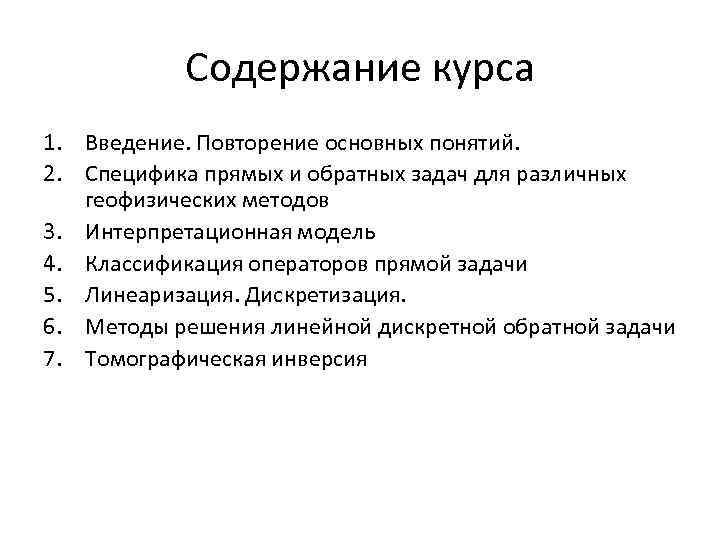 Содержание курса

1. Введение. Повторение основных понятий.
2. Специфика прямых и обратных задач для различных геофизических методов
3. Интерпретационная модель
4. Классификация операторов прямой задачи
5. Линеаризация. Дискретизация.
6. Методы решения линейной дискретной обратной задачи
7. Томографическая инверсия